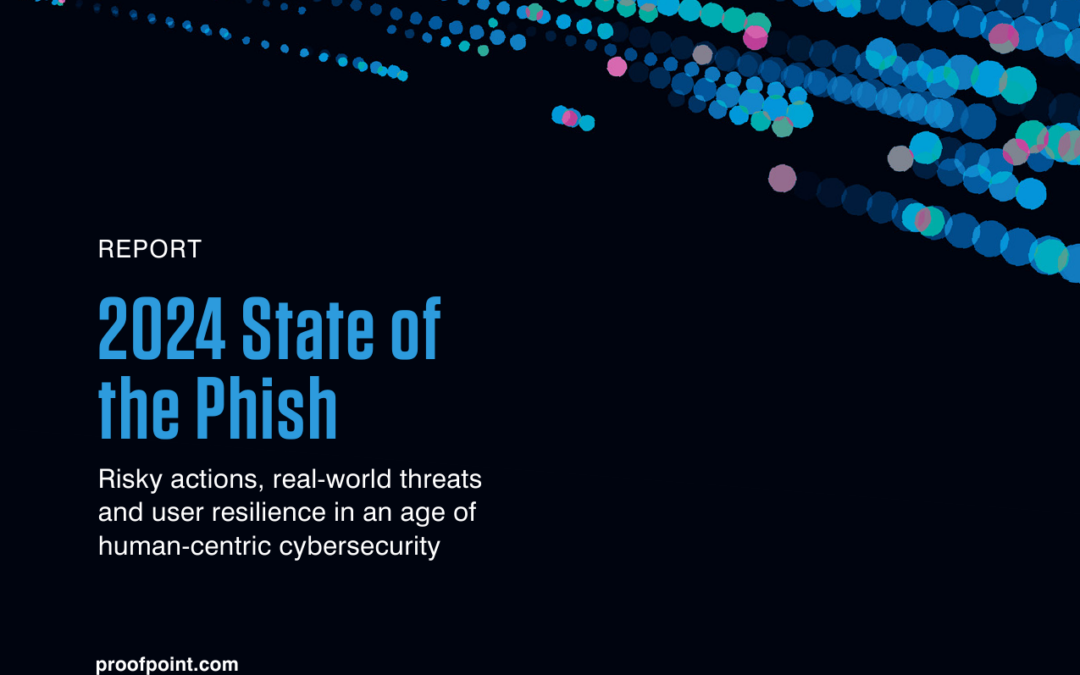 REPORT

2024 State of the Phish

Risky actions, real-world threats and user resilience in an age of human-centric cybersecurity

proofpoint.com